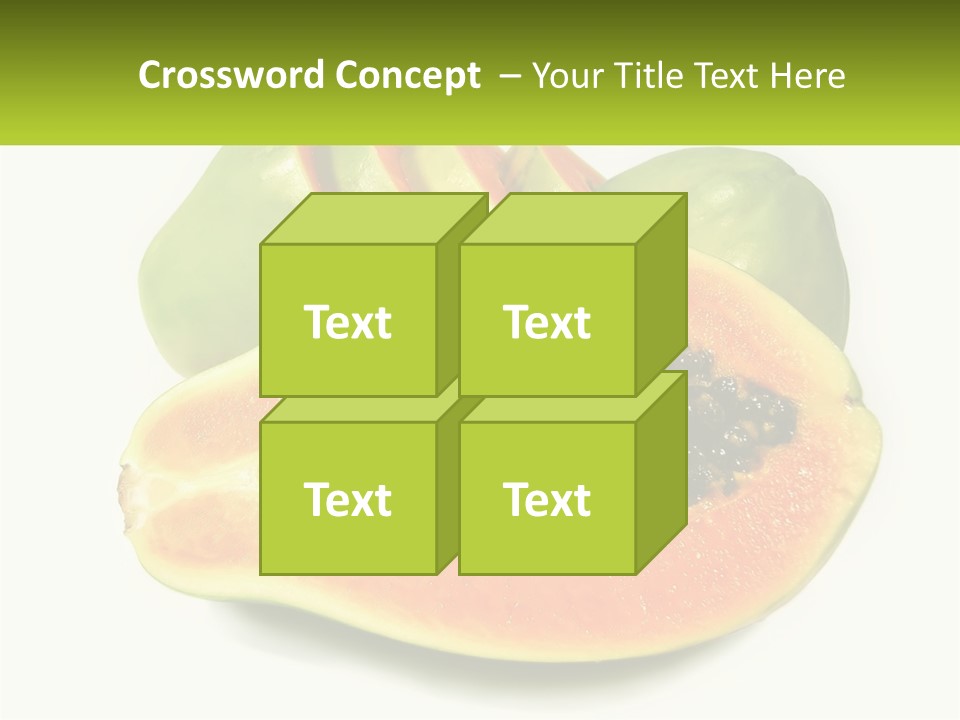 Crossword Concept – Your Title Text Here

Text

Text

Text

Text